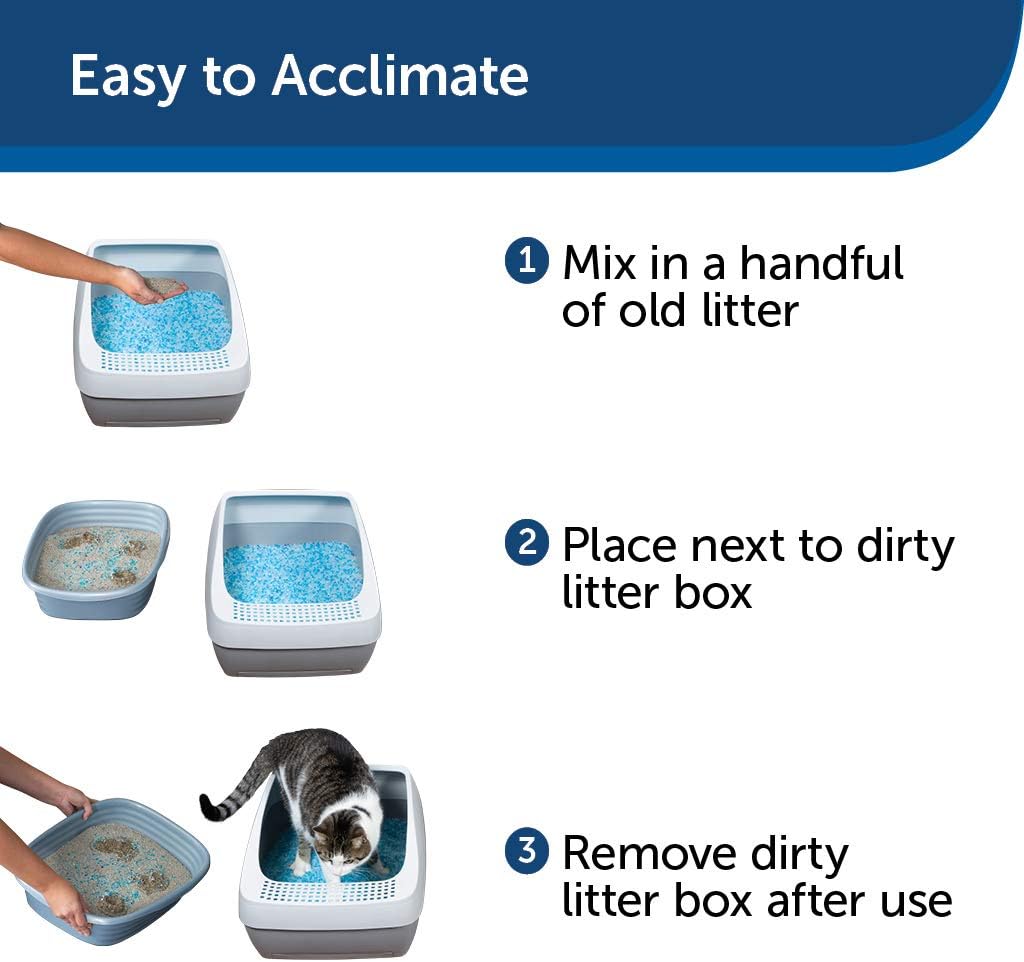 Easy to Acclimate

1 Mix in a handful of old litter

2 Place next to dirty litter box

3 Remove dirty litter box after use